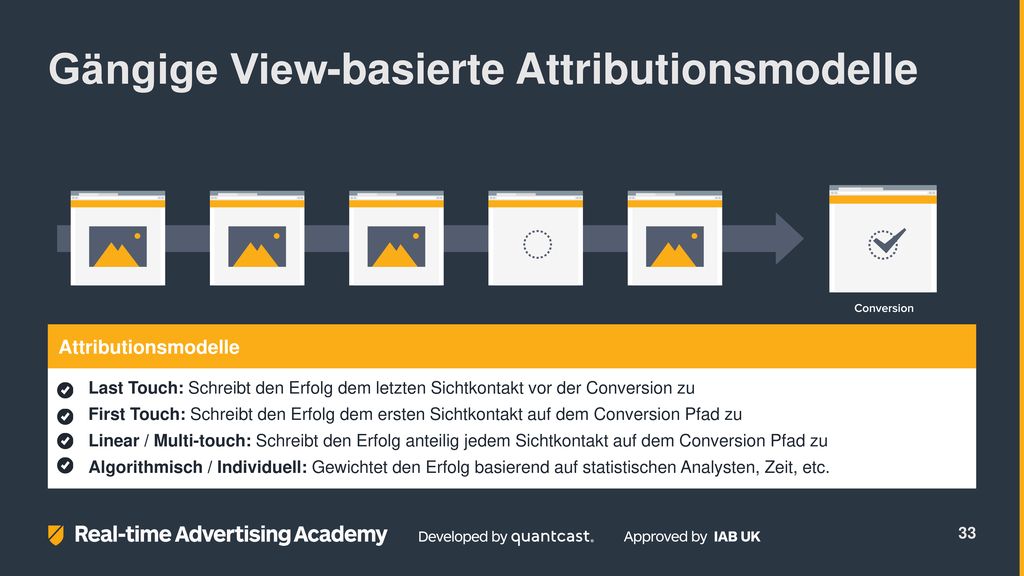 Gängige View-basierte Attributionsmodelle

Conversion

Attributionsmodelle

Last Touch: Schreibt den Erfolg dem letzten Sichtkontakt vor der Conversion zu
First Touch: Schreibt den Erfolg dem ersten Sichtkontakt auf dem Conversion Pfad zu
Linear / Multi-touch: Schreibt den Erfolg anteilig jedem Sichtkontakt auf dem Conversion Pfad zu
Algorithmisch / Individuell: Gewichtet den Erfolg basierend auf statistischen Analysten, Zeit, etc.

Real-time Advertising Academy Developed by quantcast. Approved by IAB UK

33